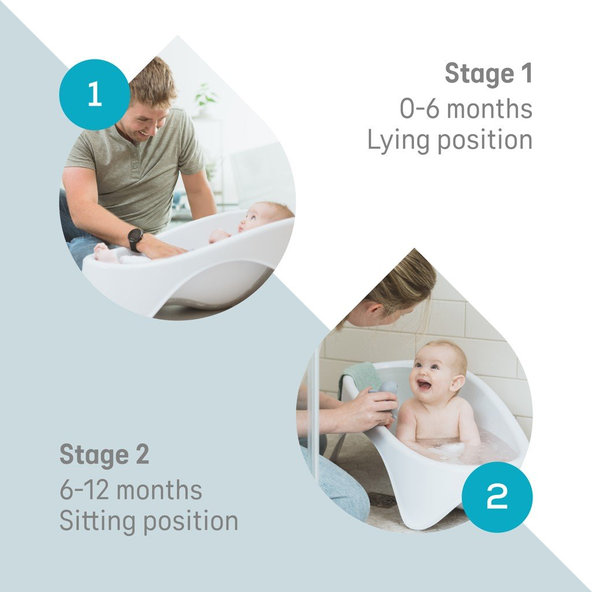 1

Stage 1
0-6 months
Lying position

Stage 2
6-12 months
Sitting position

2